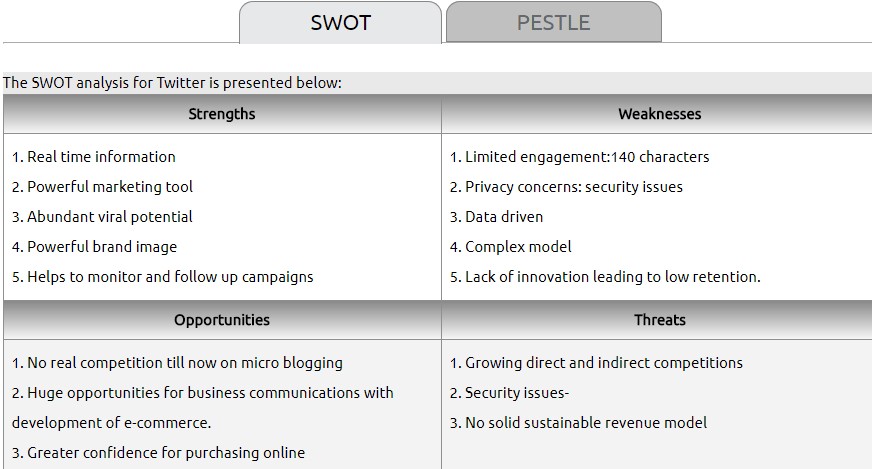 SWOT PESTLE

The SWOT analysis for Twitter is presented below:

| Strengths | Weaknesses |
|---|---|
| 1. Real time information<br>2. Powerful marketing tool<br>3. Abundant viral potential<br>4. Powerful brand image<br>5. Helps to monitor and follow up campaigns | 1. Limited engagement:140 characters<br>2. Privacy concerns: security issues<br>3. Data driven<br>4. Complex model<br>5. Lack of innovation leading to low retention. |
| **Opportunities** | **Threats** |
| 1. No real competition till now on micro blogging<br>2. Huge opportunities for business communications with development of e-commerce.<br>3. Greater confidence for purchasing online | 1. Growing direct and indirect competitions<br>2. Security issues-<br>3. No solid sustainable revenue model |